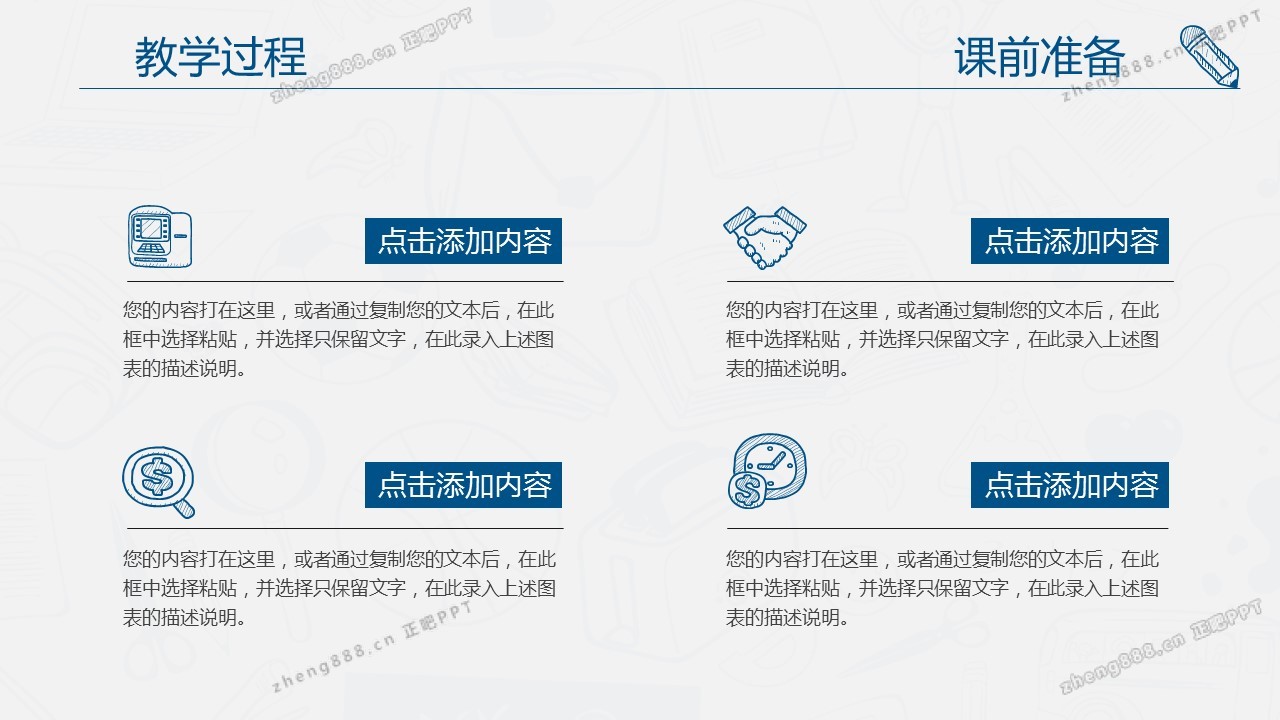 教学过程

课前准备

zheng888.cn 正吧PPT

zheng888.cn 正吧PPT

点击添加内容

您的内容打在这里，或者通过复制您的文本后，在此框中选择粘贴，并选择只保留文字，在此录入上述图表的描述说明。

点击添加内容

您的内容打在这里，或者通过复制您的文本后，在此框中选择粘贴，并选择只保留文字，在此录入上述图表的描述说明。

点击添加内容

您的内容打在这里，或者通过复制您的文本后，在此框中选择粘贴，并选择只保留文字，在此录入上述图表的描述说明。

点击添加内容

您的内容打在这里，或者通过复制您的文本后，在此框中选择粘贴，并选择只保留文字，在此录入上述图表的描述说明。

zheng888.cn 正吧PPT

zheng888.cn 正吧PPT